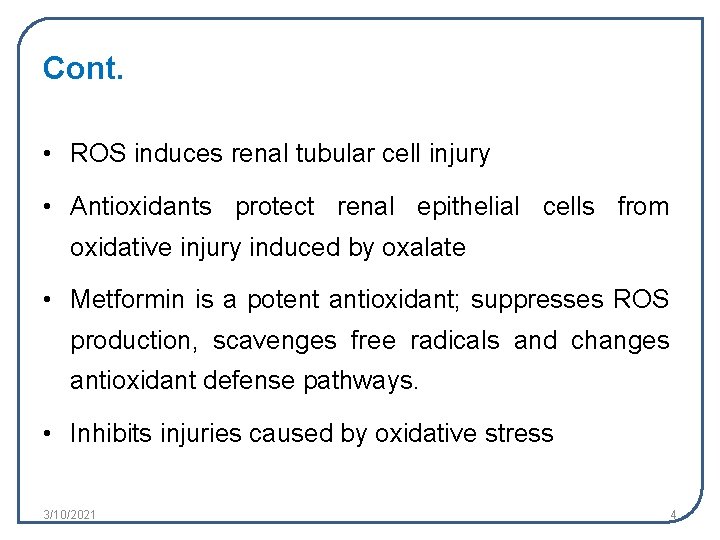 Cont.

• ROS induces renal tubular cell injury

• Antioxidants protect renal epithelial cells from oxidative injury induced by oxalate

• Metformin is a potent antioxidant; suppresses ROS production, scavenges free radicals and changes antioxidant defense pathways.

• Inhibits injuries caused by oxidative stress

3/10/2021

4